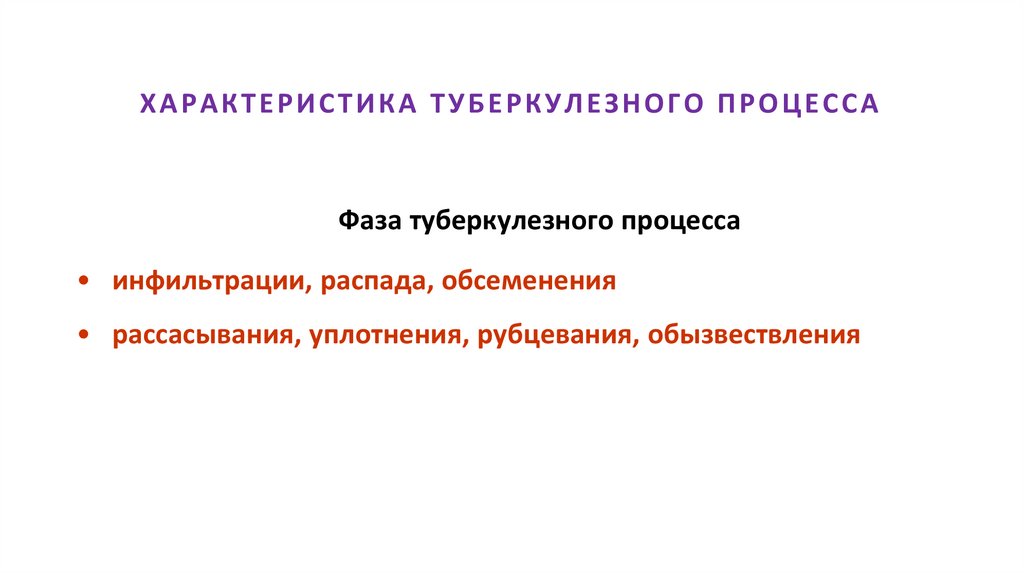 ХАРАКТЕРИСТИКА ТУБЕРКУЛЕЗНОГО ПРОЦЕССА

Фаза туберкулезного процесса

• инфильтрации, распада, обсеменения

• рассасывания, уплотнения, рубцевания, обызвествления